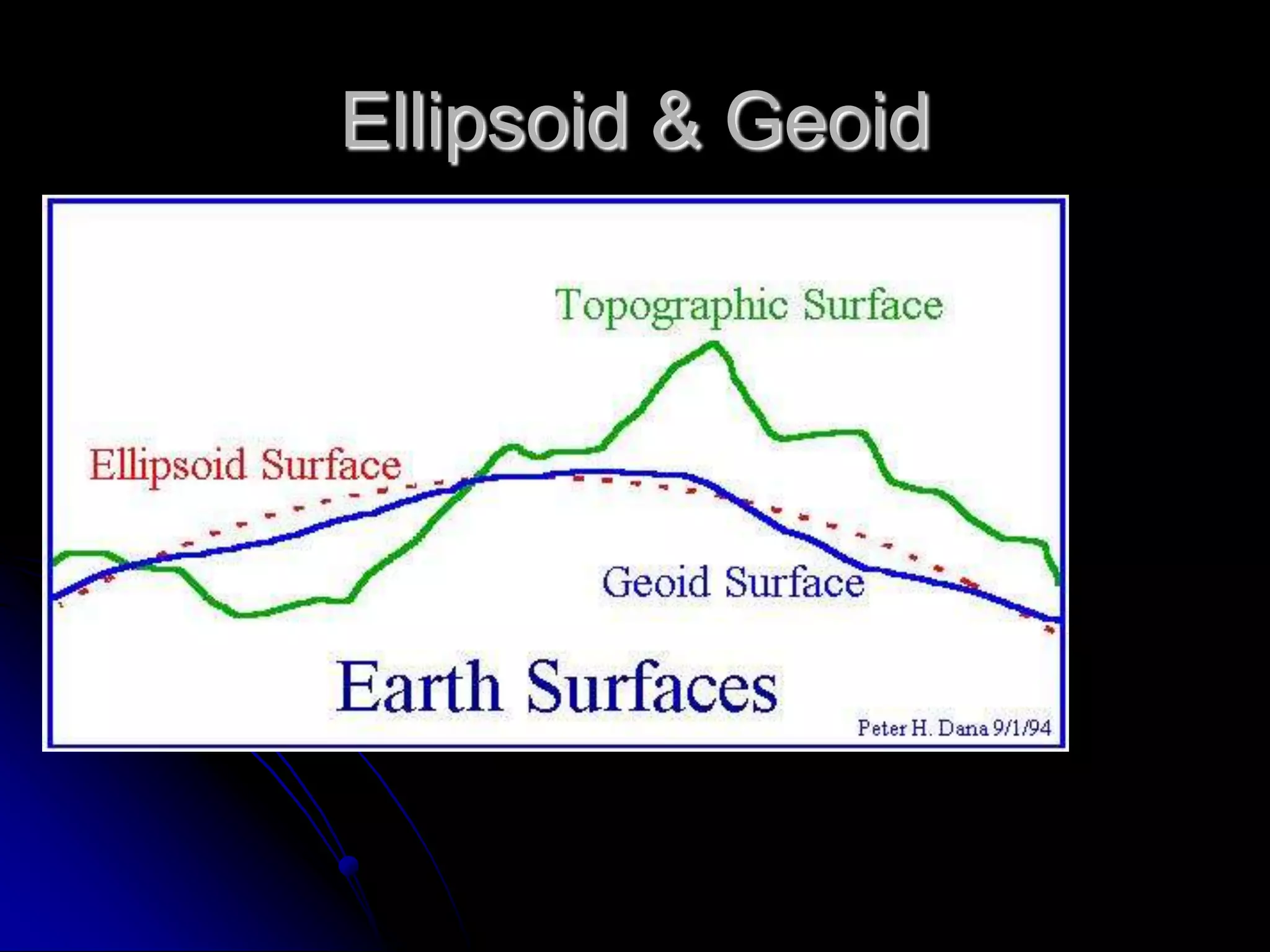 Ellipsoid & Geoid

Topographic Surface

Ellipsoid Surface

Geoid Surface

Earth Surfaces

Peter H. Dana 9/1/94